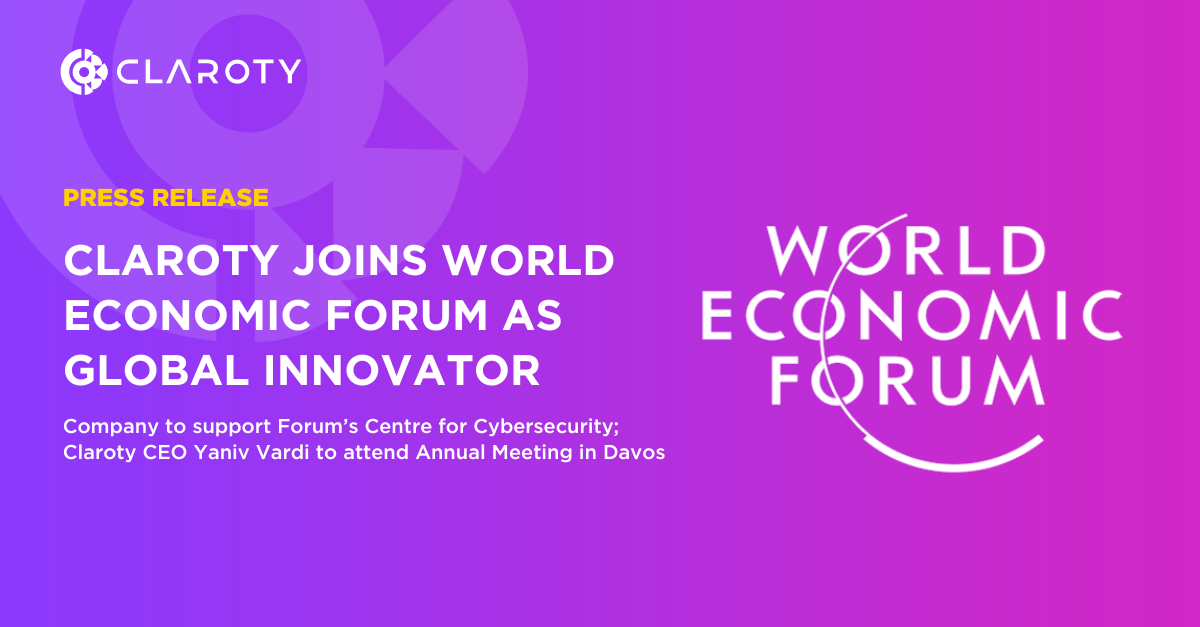 CLAROTY

PRESS RELEASE

CLAROTY JOINS WORLD ECONOMIC FORUM AS GLOBAL INNOVATOR

Company to support Forum's Centre for Cybersecurity; Claroty CEO Yaniv Vardi to attend Annual Meeting in Davos

WORLD ECONOMIC FORUM